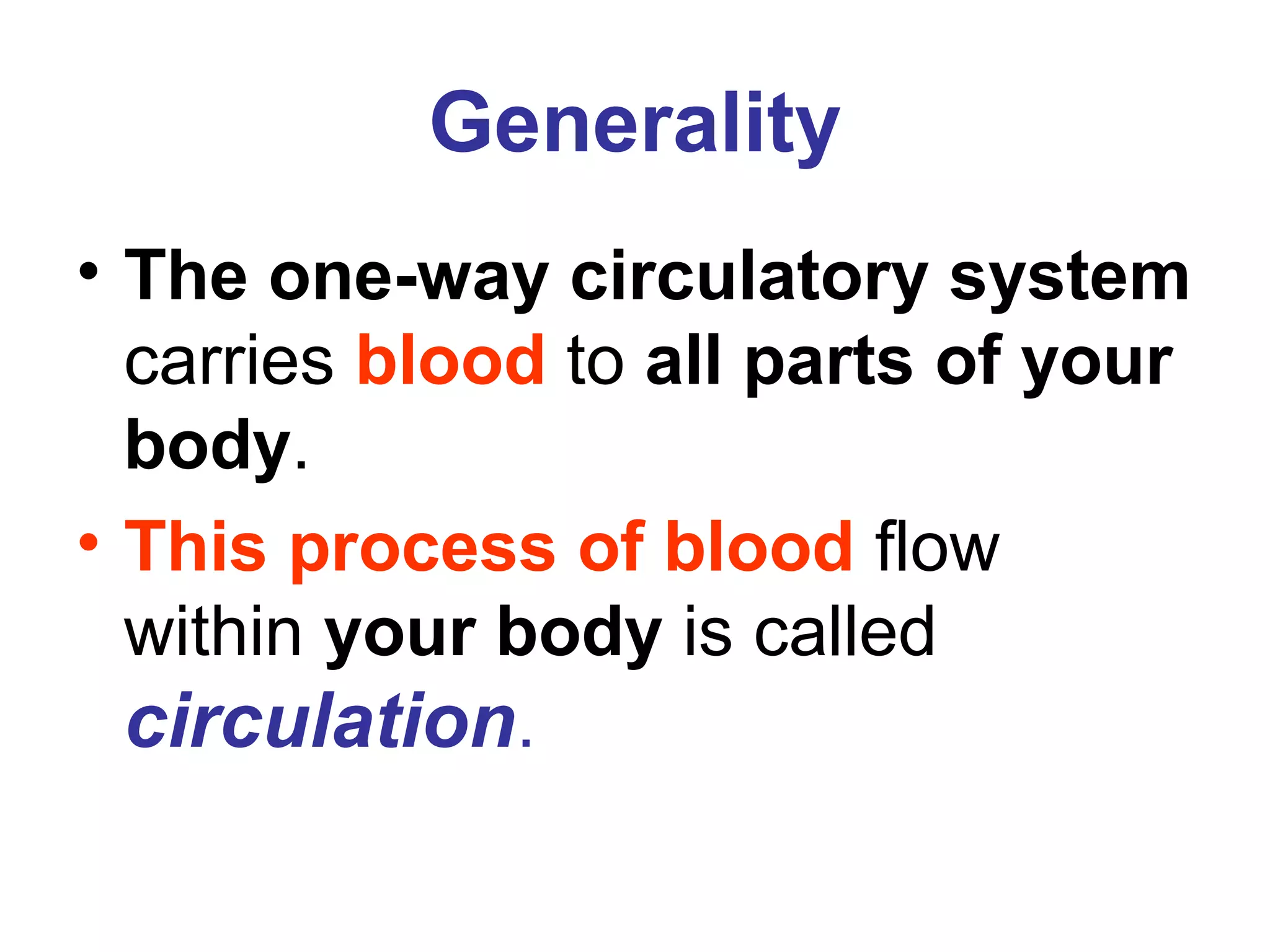 Generality

• The one-way circulatory system carries blood to all parts of your body.

• This process of blood flow within your body is called circulation.